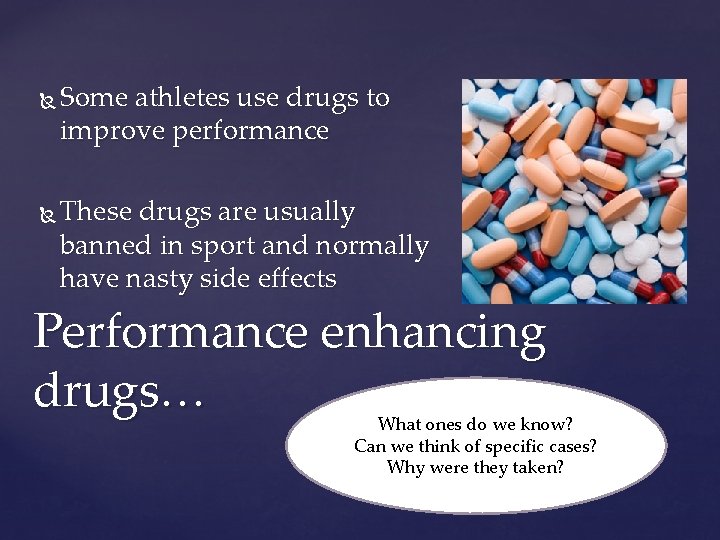 Some athletes use drugs to improve performance

These drugs are usually banned in sport and normally have nasty side effects

Performance enhancing drugs…

What ones do we know?
Can we think of specific cases?
Why were they taken?